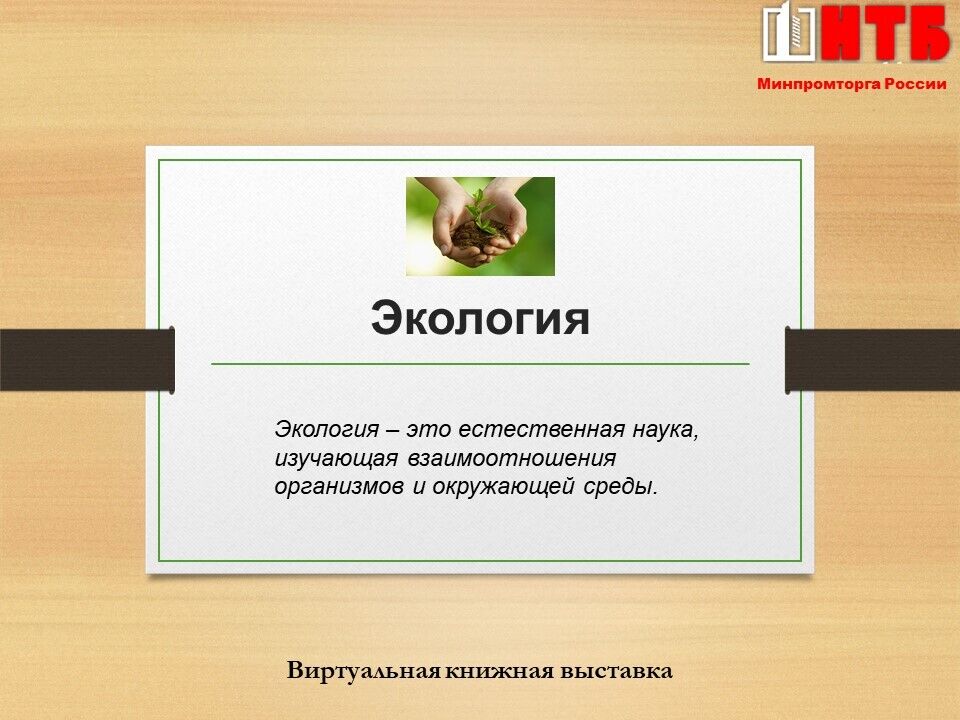 НТБ
Минпромторга России

Экология

Экология – это естественная наука, изучающая взаимоотношения организмов и окружающей среды.

Виртуальная книжная выставка